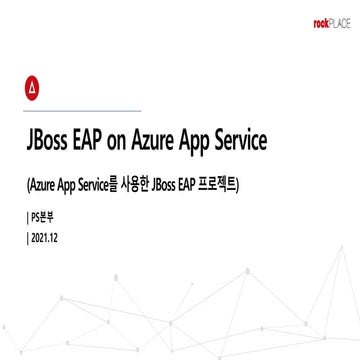 rookPLACE

JBoss EAP on Azure App Service

(Azure App Service를 사용한 JBoss EAP 프로젝트)

| PS본부

| 2021.12